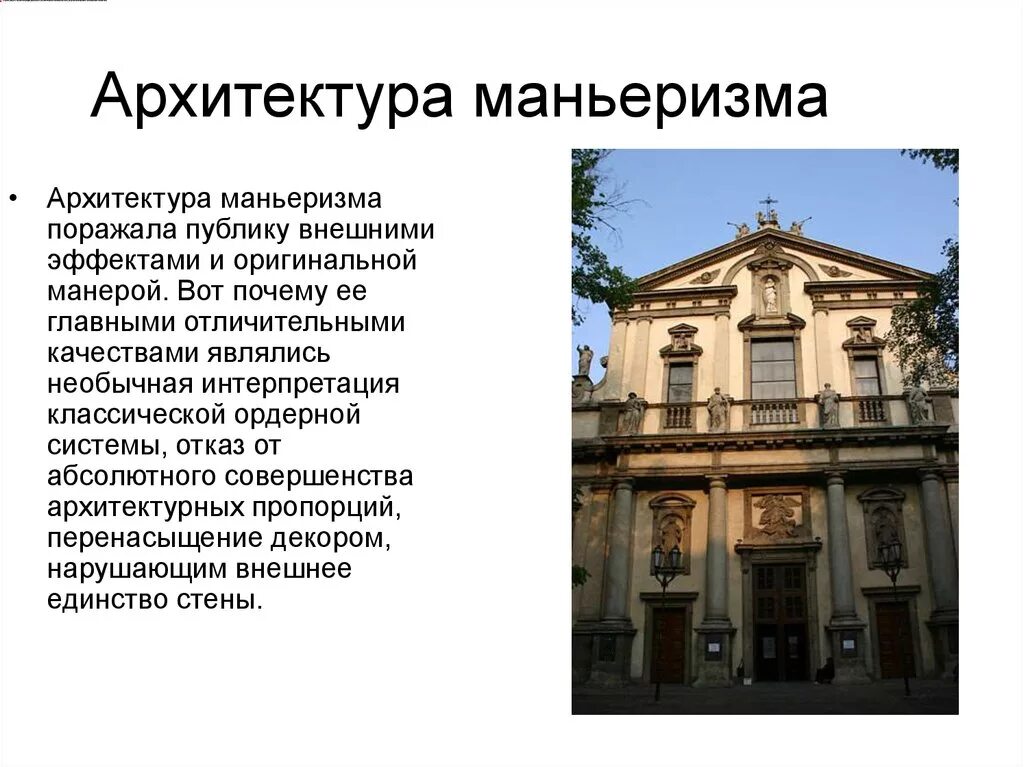 Архитектура маньеризма

• Архитектура маньеризма поражала публику внешними эффектами и оригинальной манерой. Вот почему ее главными отличительными качествами являлись необычная интерпретация классической ордерной системы, отказ от абсолютного совершенства архитектурных пропорций, перенасыщение декором, нарушающим внешнее единство стены.